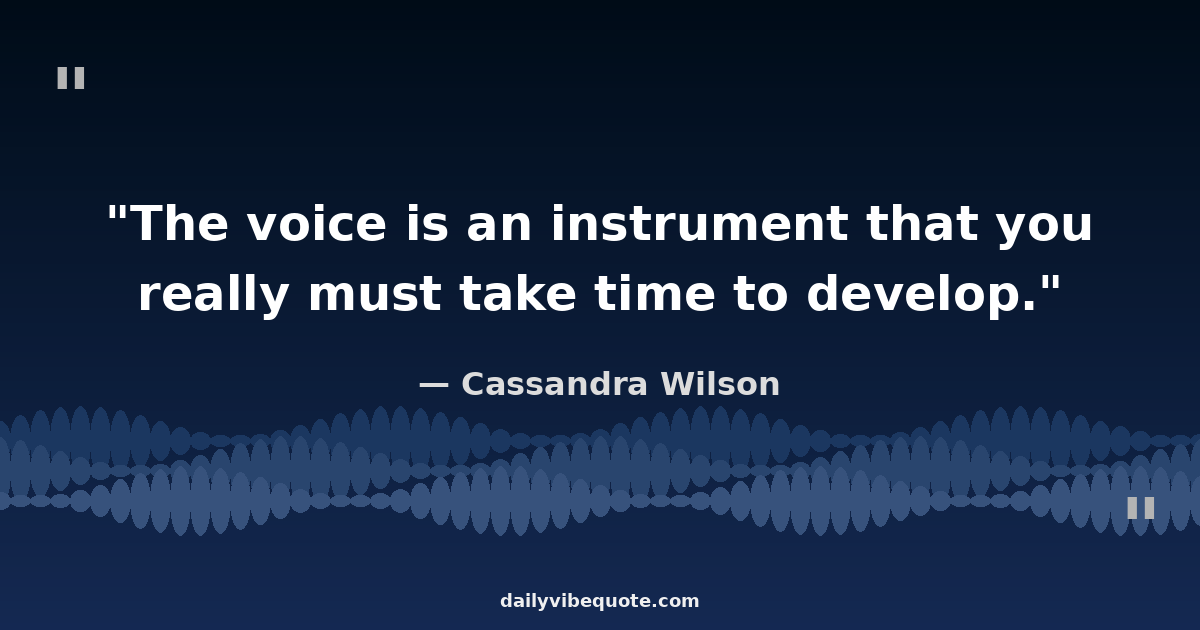 "

"The voice is an instrument that you really must take time to develop."

— Cassandra Wilson

"

dailyvibequote.com